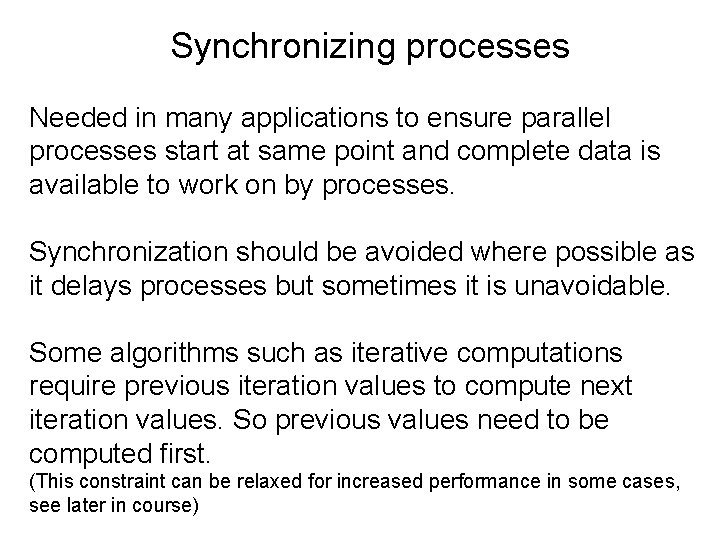 Synchronizing processes

Needed in many applications to ensure parallel processes start at same point and complete data is available to work on by processes.

Synchronization should be avoided where possible as it delays processes but sometimes it is unavoidable.

Some algorithms such as iterative computations require previous iteration values to compute next iteration values. So previous values need to be computed first.
(This constraint can be relaxed for increased performance in some cases, see later in course)